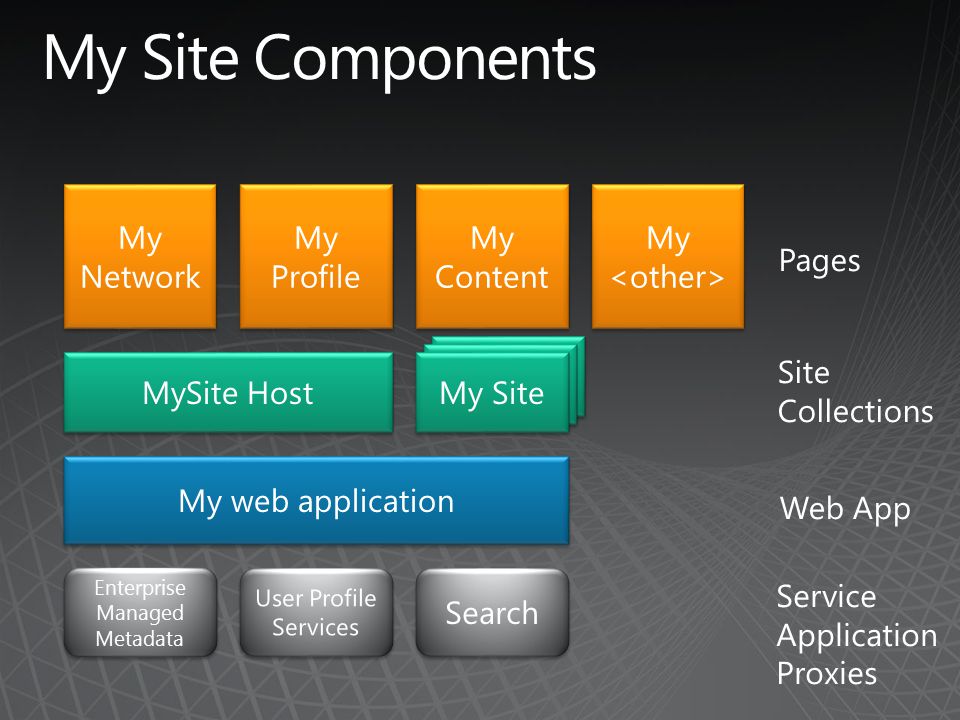 My Site Components

My Network

My Profile

My Content

My <other>

Pages

MySite Host

My Site

Site Collections

My web application

Web App

Enterprise Managed Metadata

User Profile Services

Search

Service Application Proxies